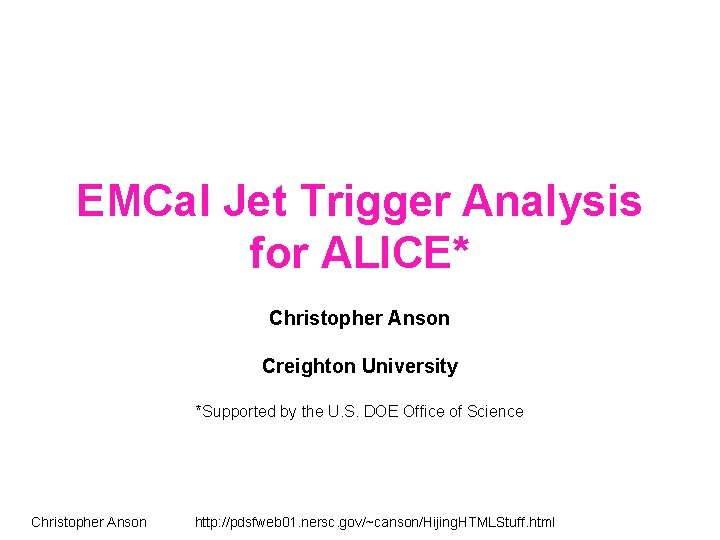 EMCal Jet Trigger Analysis for ALICE*

Christopher Anson

Creighton University

*Supported by the U.S. DOE Office of Science

Christopher Anson

http://pdsfweb01.nersc.gov/~canson/HijingHTMLStuff.html